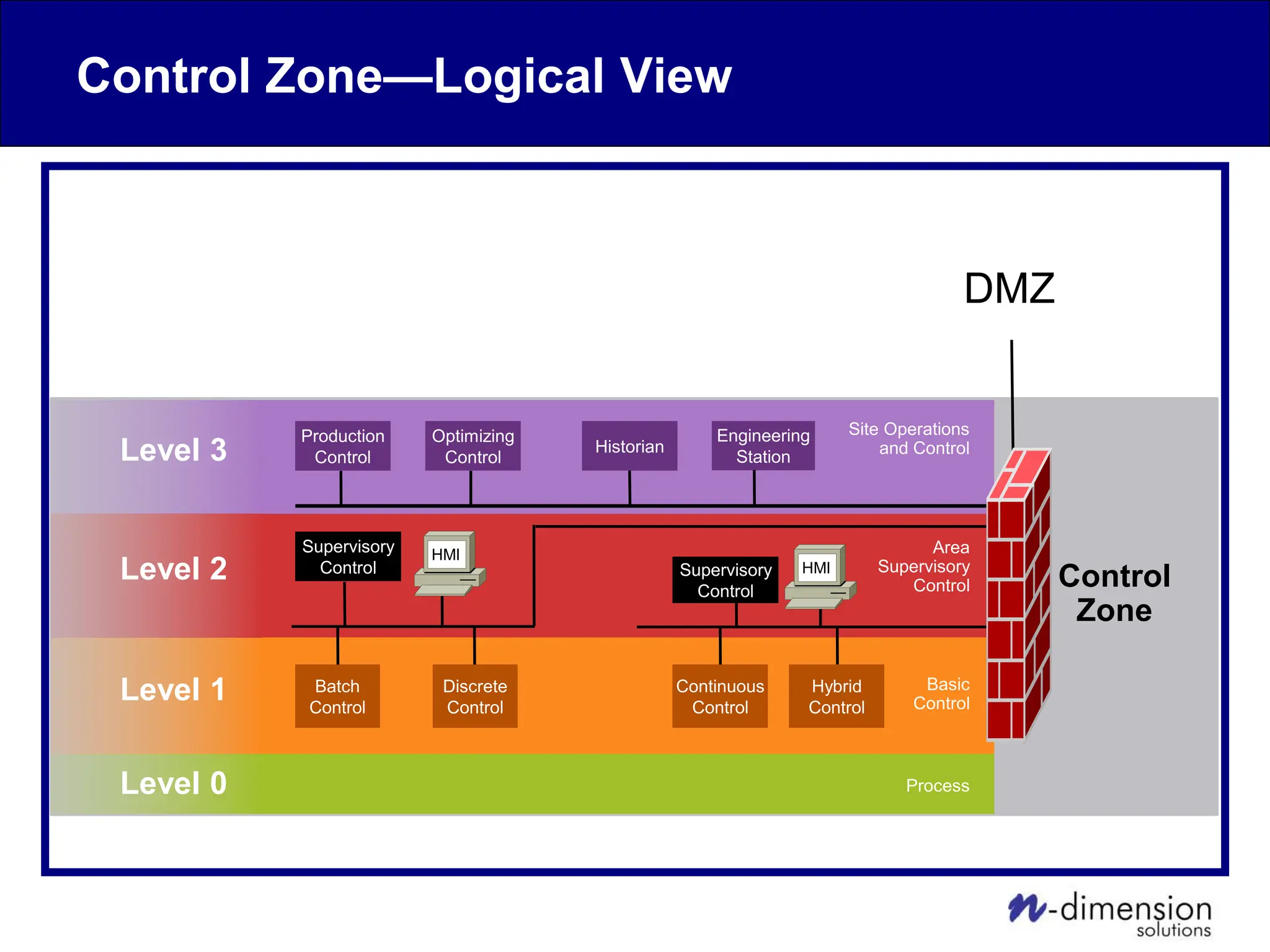 Control Zone—Logical View

DMZ

Level 3

Production Control

Optimizing Control

Historian

Engineering Station

Site Operations and Control

Level 2

Supervisory Control

HMI

Supervisory Control

HMI

Area Supervisory Control

Control Zone

Level 1

Batch Control

Discrete Control

Continuous Control

Hybrid Control

Basic Control

Level 0

Process

n-dimension solutions